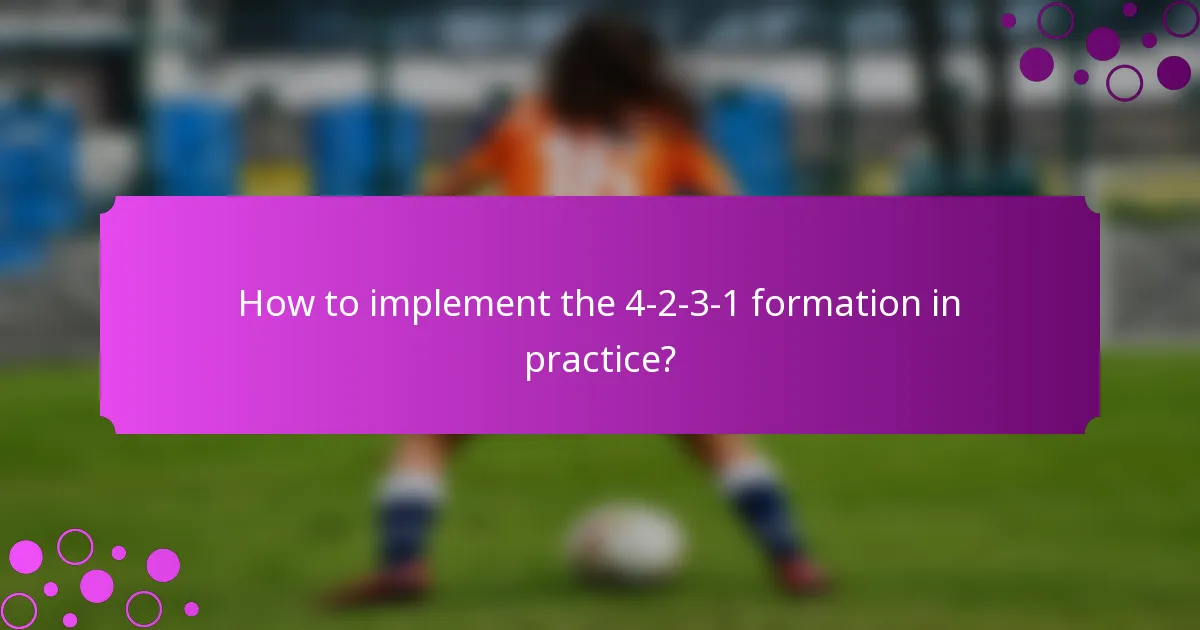 How to implement the 4-2-3-1 formation in practice?